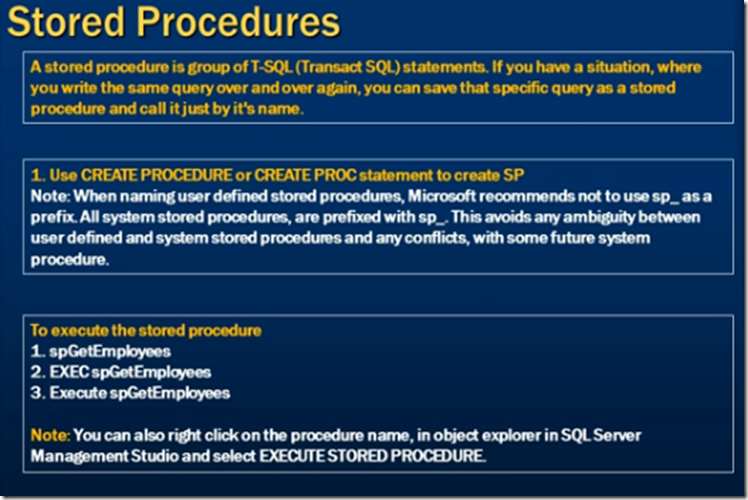 Stored Procedures

A stored procedure is group of T-SQL (Transact SQL) statements. If you have a situation, where you write the same query over and over again, you can save that specific query as a stored procedure and call it just by it's name.

1. Use CREATE PROCEDURE or CREATE PROC statement to create SP
Note: When naming user defined stored procedures, Microsoft recommends not to use sp_ as a prefix. All system stored procedures, are prefixed with sp_. This avoids any ambiguity between user defined and system stored procedures and any conflicts, with some future system procedure.

To execute the stored procedure
1. spGetEmployees
2. EXEC spGetEmployees
3. Execute spGetEmployees

Note: You can also right click on the procedure name, in object explorer in SQL Server Management Studio and select EXECUTE STORED PROCEDURE.